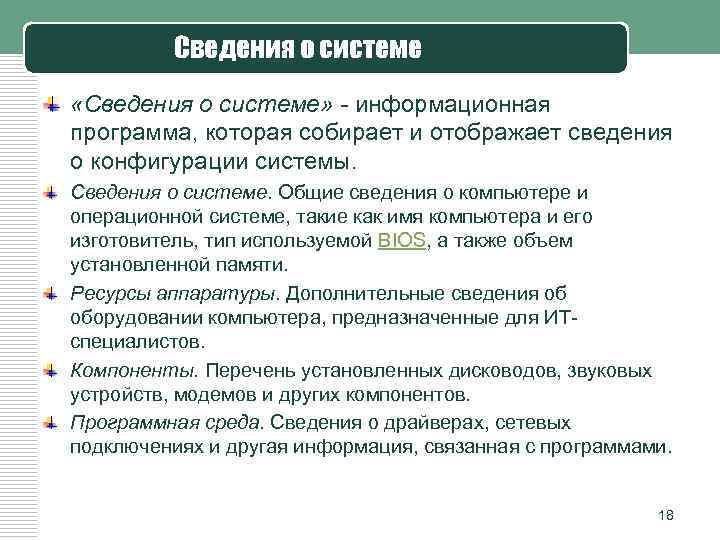 Сведения о системе

«Сведения о системе» - информационная программа, которая собирает и отображает сведения о конфигурации системы.

Сведения о системе. Общие сведения о компьютере и операционной системе, такие как имя компьютера и его изготовитель, тип используемой BIOS, а также объем установленной памяти.

Ресурсы аппаратуры. Дополнительные сведения об оборудовании компьютера, предназначенные для ИТ-специалистов.

Компоненты. Перечень установленных дисководов, звуковых устройств, модемов и других компонентов.

Программная среда. Сведения о драйверах, сетевых подключениях и другая информация, связанная с программами.

18